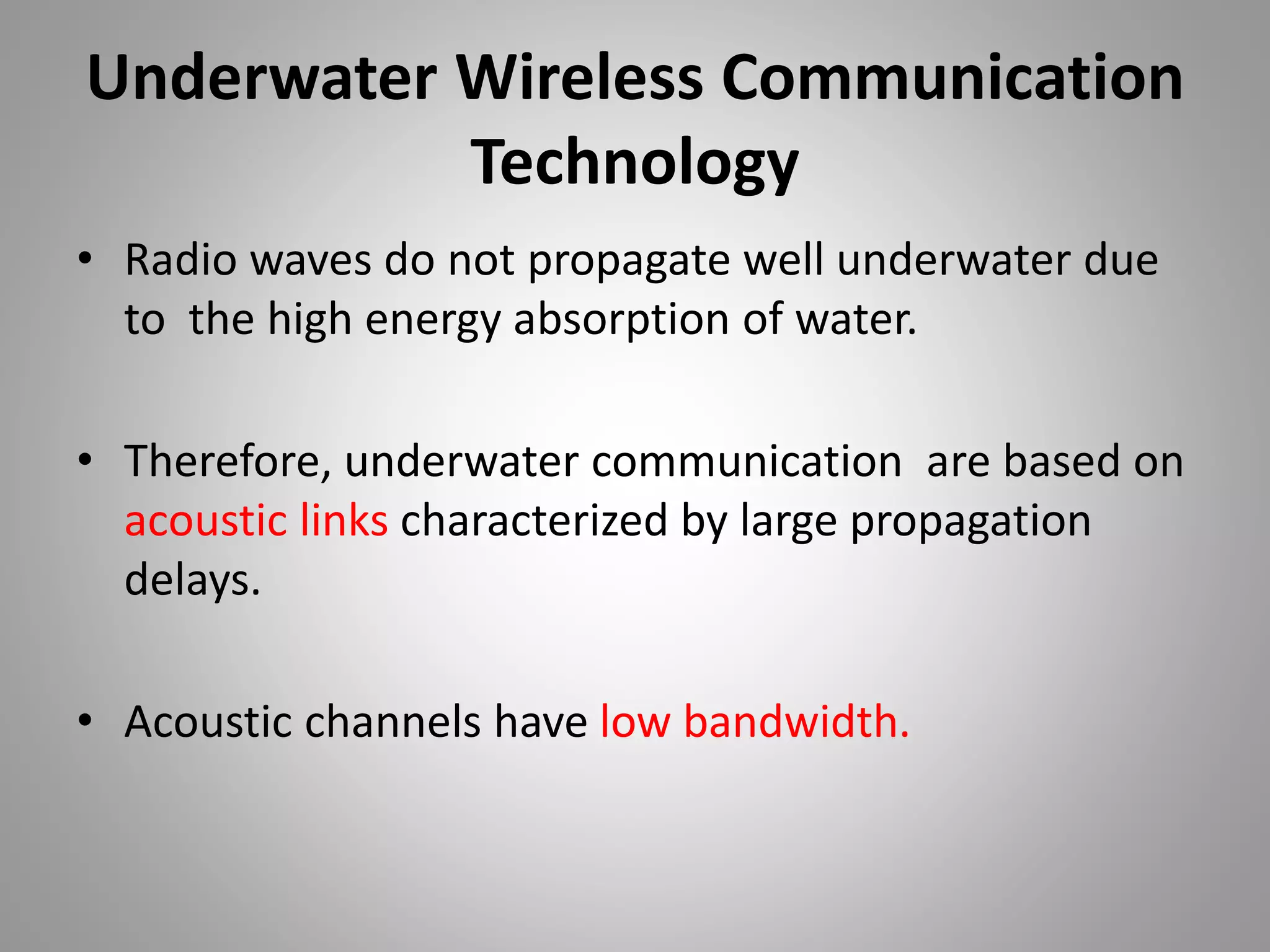 Underwater Wireless Communication Technology

• Radio waves do not propagate well underwater due to the high energy absorption of water.

• Therefore, underwater communication are based on acoustic links characterized by large propagation delays.

• Acoustic channels have low bandwidth.